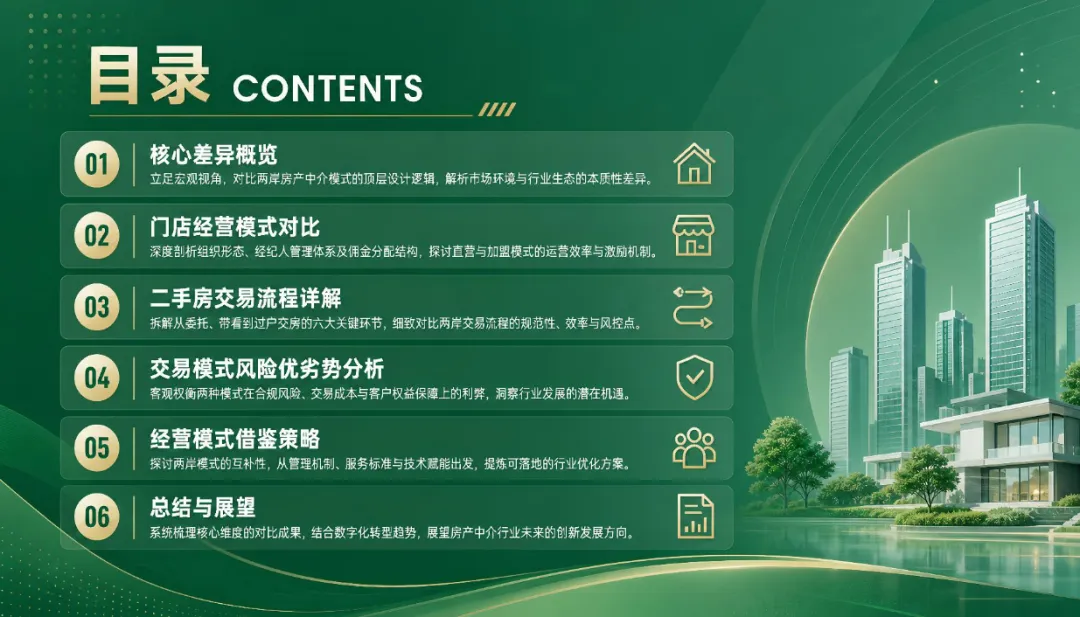 目录 CONTENTS

01 核心差异概览
立足宏观视角，对比两岸房产中介模式的顶层设计逻辑，解析市场环境与行业生态的本质性差异。

02 门店经营模式对比
深度剖析组织形态、经纪人管理体系及佣金分配结构，探讨直营与加盟模式的运营效率与激励机制。

03 二手房交易流程详解
拆解从委托、带看到过户交房的六大关键环节，细致对比两岸交易流程的规范性、效率与风控点。

04 交易模式风险优劣势分析
客观权衡两种模式在合规风险、交易成本与客户权益保障上的利弊，洞察行业发展的潜在机遇。

05 经营模式借鉴策略
探讨两岸模式的互补性，从管理机制、服务标准与技术赋能出发，提炼可落地的行业优化方案。

06 总结与展望
系统梳理核心维度的对比成果，结合数字化转型趋势，展望房产中介行业未来的创新发展方向。